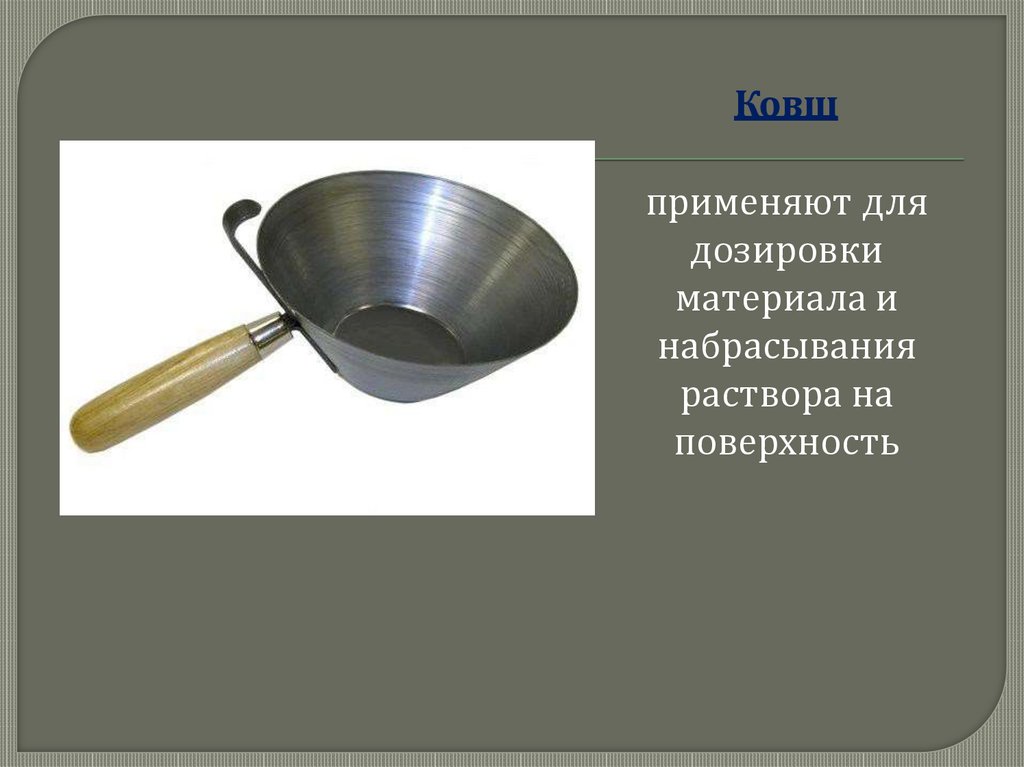 Ковш

применяют для дозировки материала и набрасывания раствора на поверхность